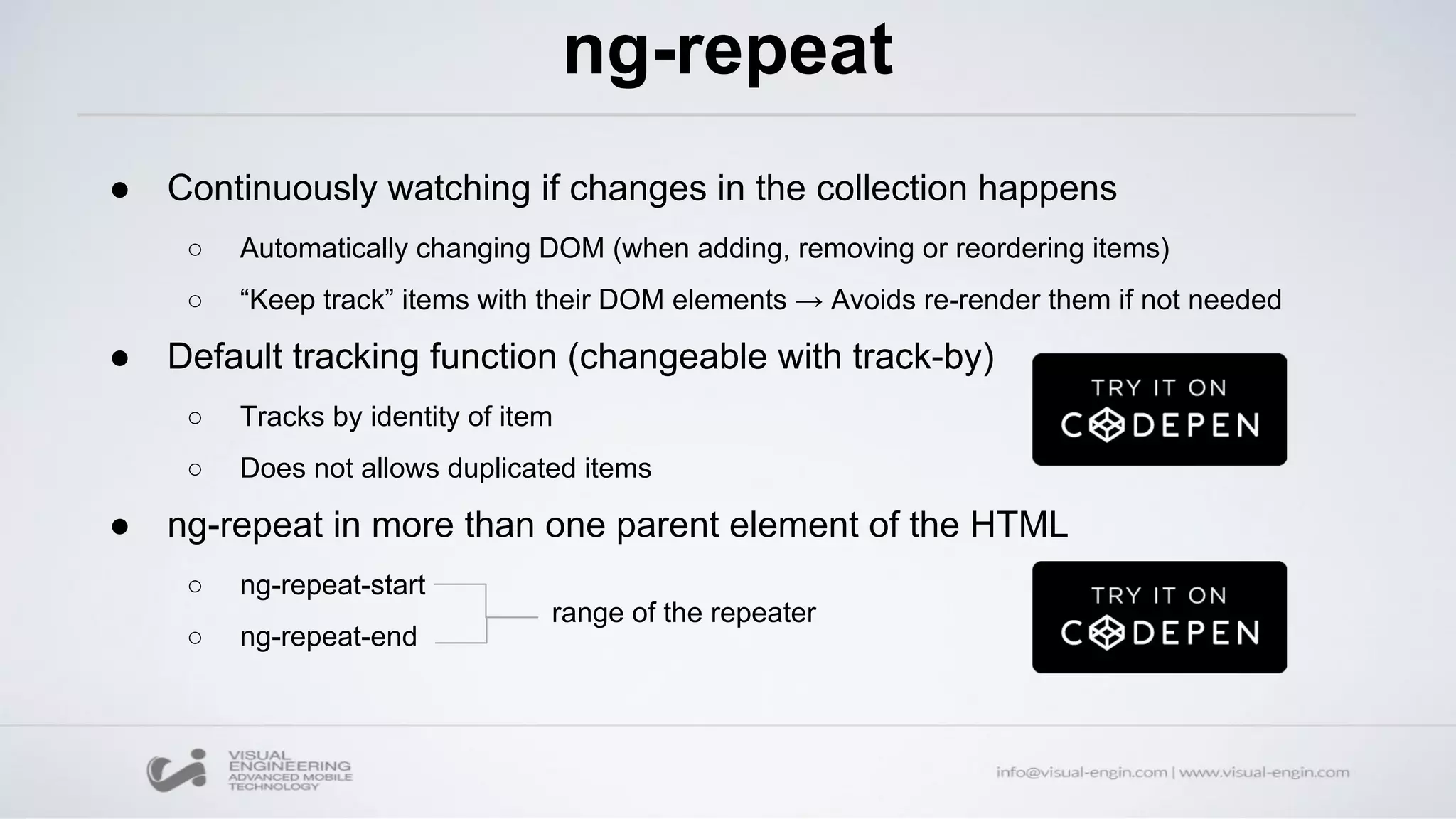 ng-repeat

● Continuously watching if changes in the collection happens

○ Automatically changing DOM (when adding, removing or reordering items)

○ “Keep track” items with their DOM elements → Avoids re-render them if not needed

● Default tracking function (changeable with track-by)

○ Tracks by identity of item

○ Does not allows duplicated items

TRY IT ON CODEPEN

● ng-repeat in more than one parent element of the HTML

○ ng-repeat-start

○ ng-repeat-end

range of the repeater

TRY IT ON CODEPEN

VISUAL ENGINEERING ADVANCED MOBILE TECHNOLOGY

info@visual-engin.com | www.visual-engin.com